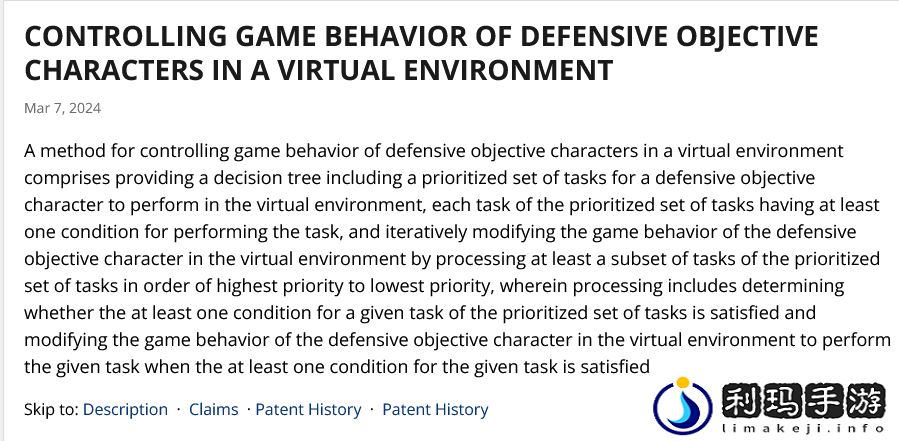 CONTROLLING GAME BEHAVIOR OF DEFENSIVE OBJECTIVE CHARACTERS IN A VIRTUAL ENVIRONMENT

Mar 7, 2024

A method for controlling game behavior of defensive objective characters in a virtual environment comprises providing a decision tree including a prioritized set of tasks for a defensive objective character to perform in the virtual environment, each task of the prioritized set of tasks having at least one condition for performing the task, and iteratively modifying the game behavior of the defensive objective character in the virtual environment by processing at least a subset of tasks of the prioritized set of tasks in order of highest priority to lowest priority, wherein processing includes determining whether the at least one condition for a given task of the prioritized set of tasks is satisfied and modifying the game behavior of the defensive objective character in the virtual environment to perform the given task when the at least one condition for the given task is satisfied

Skip to: Description · Claims · Patent History · Patent History

利玛手游
limakeji.info